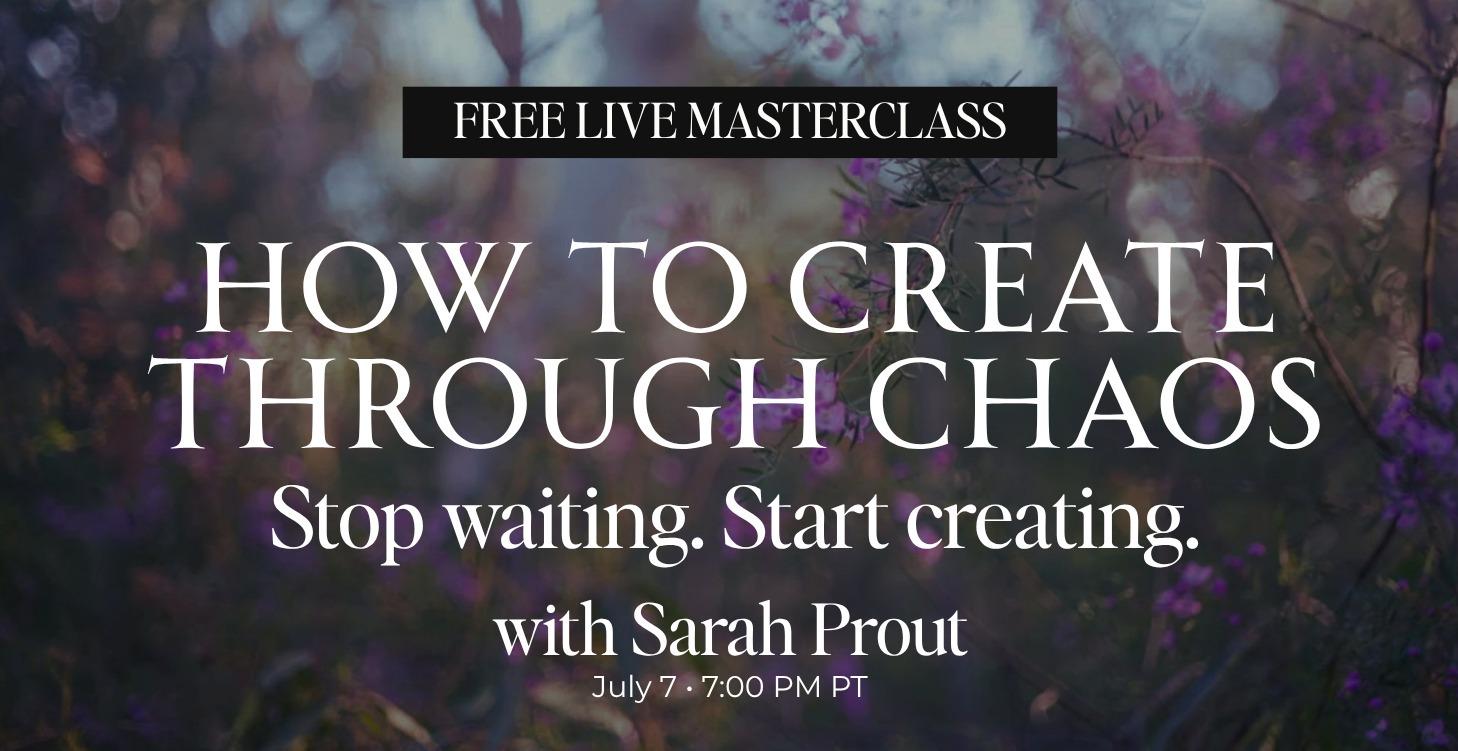 FREE LIVE MASTERCLASS

HOW TO CREATE THROUGH CHAOS

Stop waiting. Start creating.

with Sarah Prout

July 7 · 7:00 PM PT